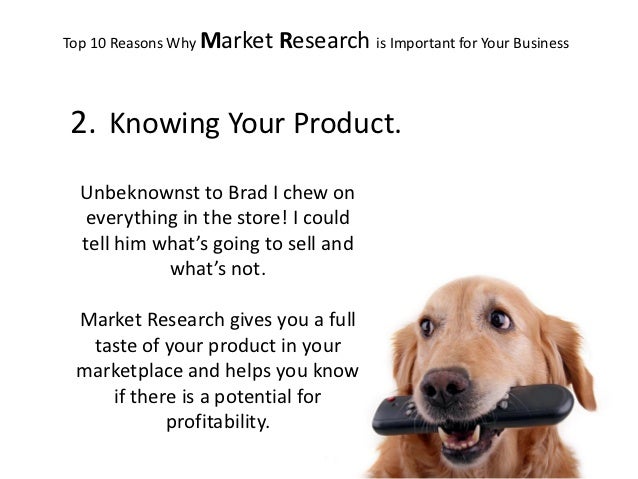 Top 10 Reasons Why Market Research is Important for Your Business

2. Knowing Your Product.

Unbeknownst to Brad I chew on everything in the store! I could tell him what's going to sell and what's not.

Market Research gives you a full taste of your product in your marketplace and helps you know if there is a potential for profitability.